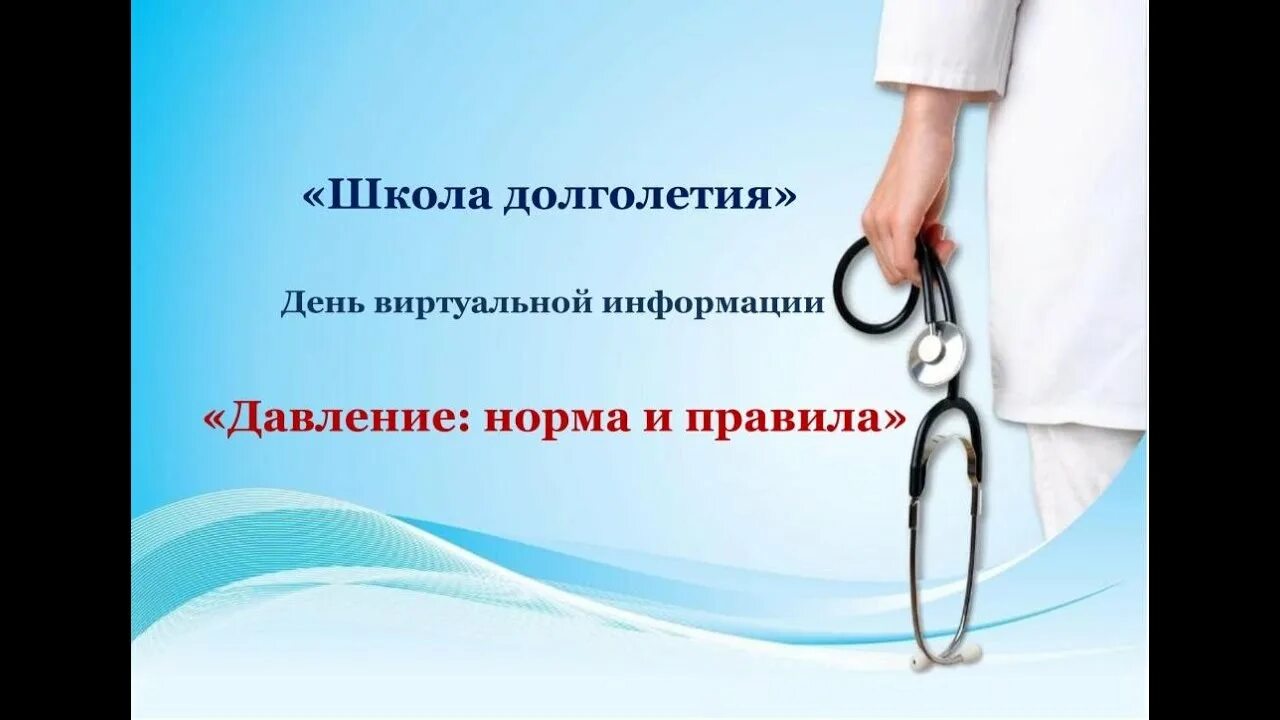 «Школа долголетия»

День виртуальной информации

«Давление: норма и правила»